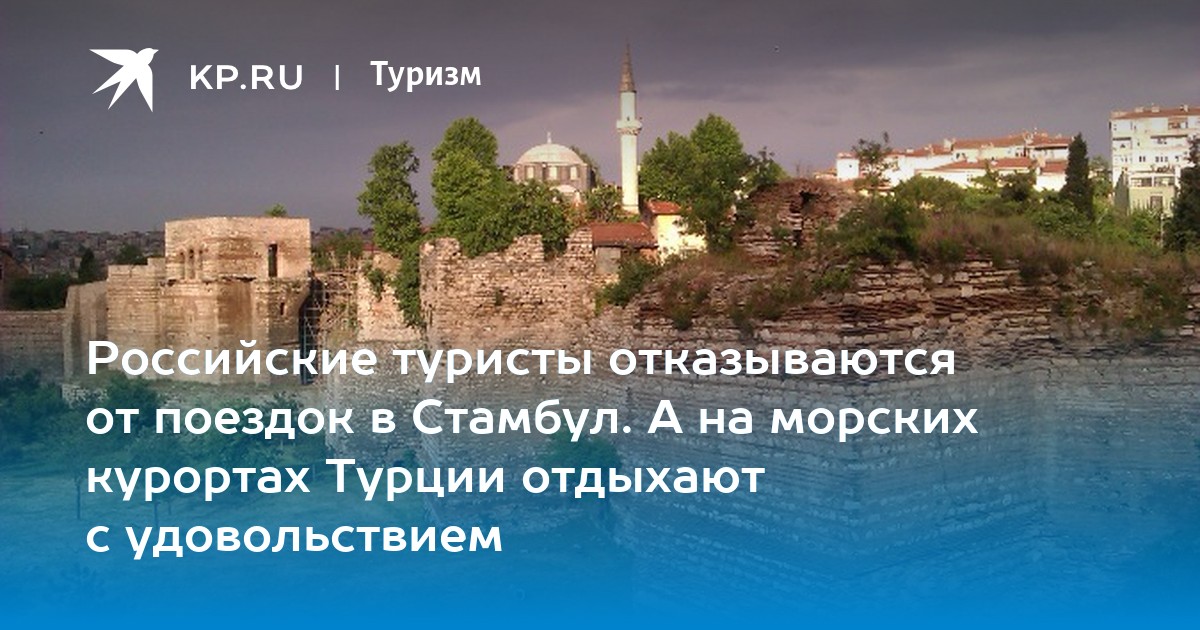 KP.RU | Туризм

Российские туристы отказываются от поездок в Стамбул. А на морских курортах Турции отдыхают с удовольствием